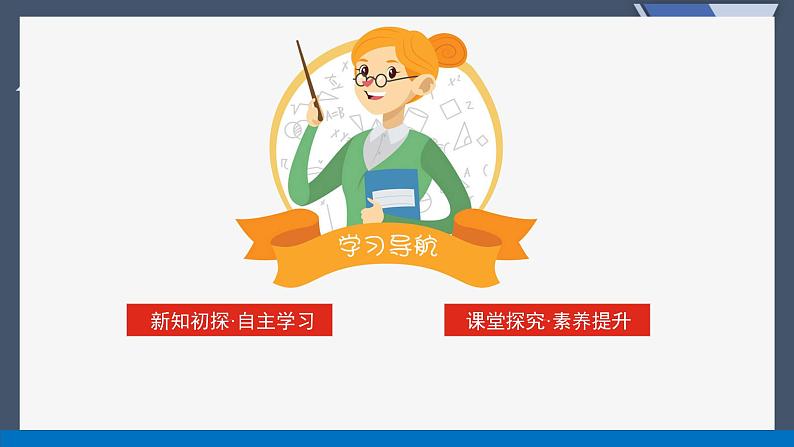 学习导航

新知初探·自主学习

课堂探究·素养提升